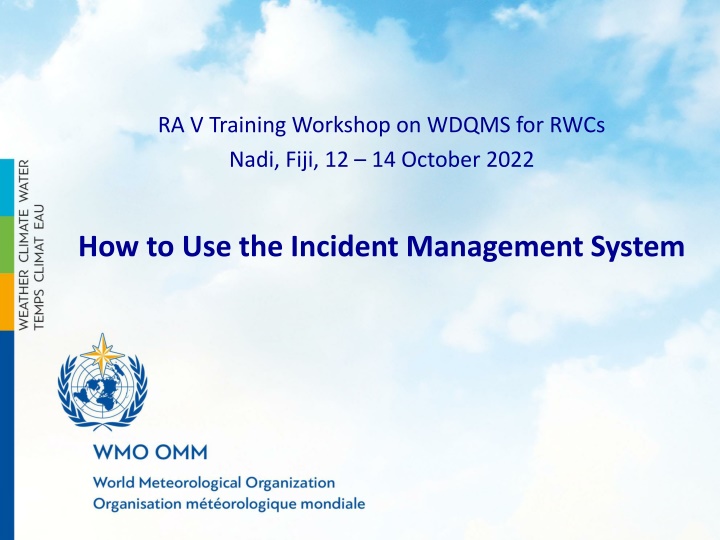 RA V Training Workshop on WDQMS for RWCs
Nadi, Fiji, 12 – 14 October 2022

How to Use the Incident Management System

WEATHER CLIMATE WATER
TEMPS CLIMAT EAU

WMO OMM

World Meteorological Organization
Organisation météorologique mondiale